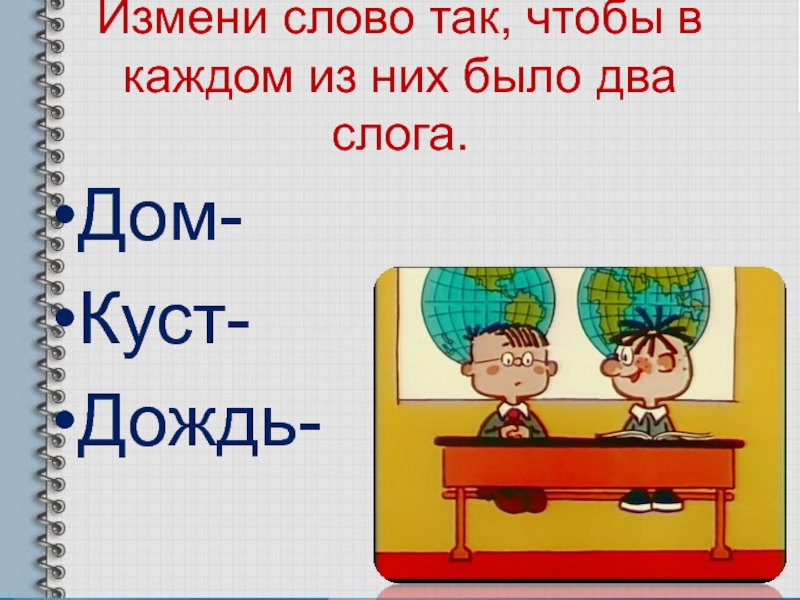 Измени слово так, чтобы в каждом из них было два слога.

•Дом-
•Куст-
•Дождь-